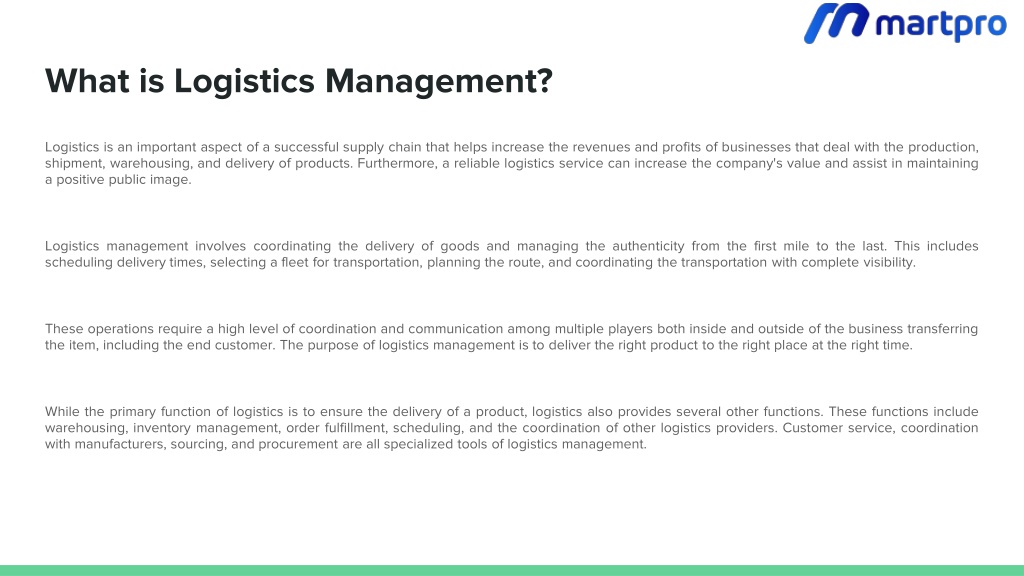 martpro

What is Logistics Management?

Logistics is an important aspect of a successful supply chain that helps increase the revenues and profits of businesses that deal with the production, shipment, warehousing, and delivery of products. Furthermore, a reliable logistics service can increase the company's value and assist in maintaining a positive public image.

Logistics management involves coordinating the delivery of goods and managing the authenticity from the first mile to the last. This includes scheduling delivery times, selecting a fleet for transportation, planning the route, and coordinating the transportation with complete visibility.

These operations require a high level of coordination and communication among multiple players both inside and outside of the business transferring the item, including the end customer. The purpose of logistics management is to deliver the right product to the right place at the right time.

While the primary function of logistics is to ensure the delivery of a product, logistics also provides several other functions. These functions include warehousing, inventory management, order fulfillment, scheduling, and the coordination of other logistics providers. Customer service, coordination with manufacturers, sourcing, and procurement are all specialized tools of logistics management.